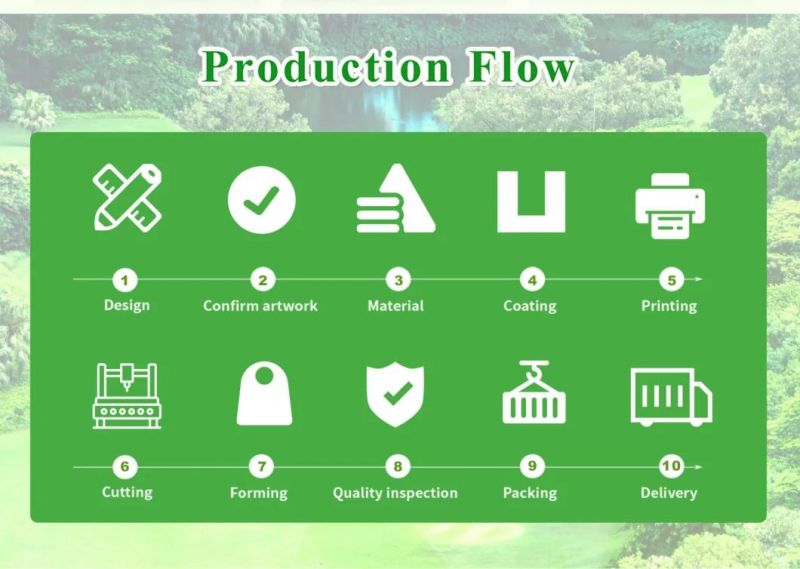 Production Flow

1
Design

2
Confirm artwork

3
Material

4
Coating

5
Printing

6
Cutting

7
Forming

8
Quality inspection

9
Packing

10
Delivery